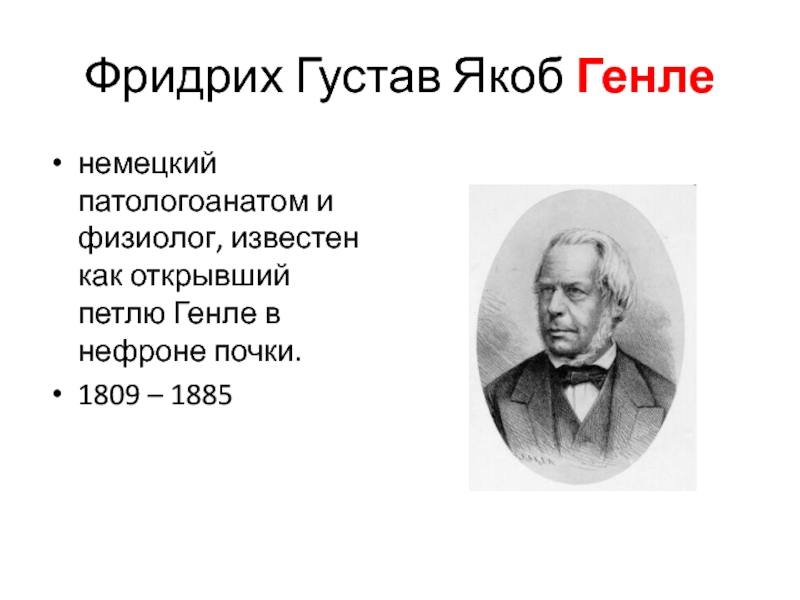 Фридрих Густав Якоб Генле

• немецкий патологоанатом и физиолог, известен как открывший петлю Генле в нефроне почки.
• 1809 – 1885